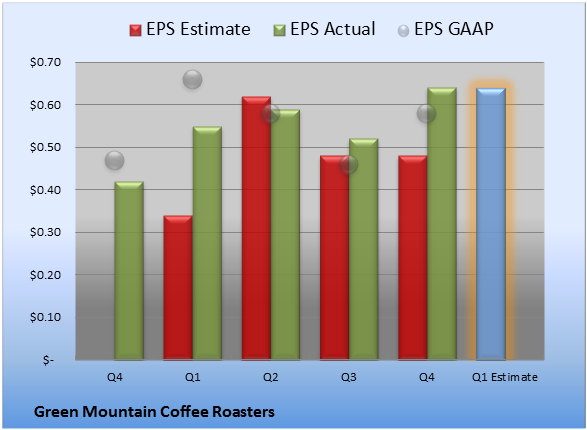 EPS Estimate EPS Actual EPS GAAP

$0.70
$0.60
$0.50
$0.40
$0.30
$0.20
$0.10
$-

Q4 Q1 Q2 Q3 Q4 Q1 Estimate

Green Mountain Coffee Roasters